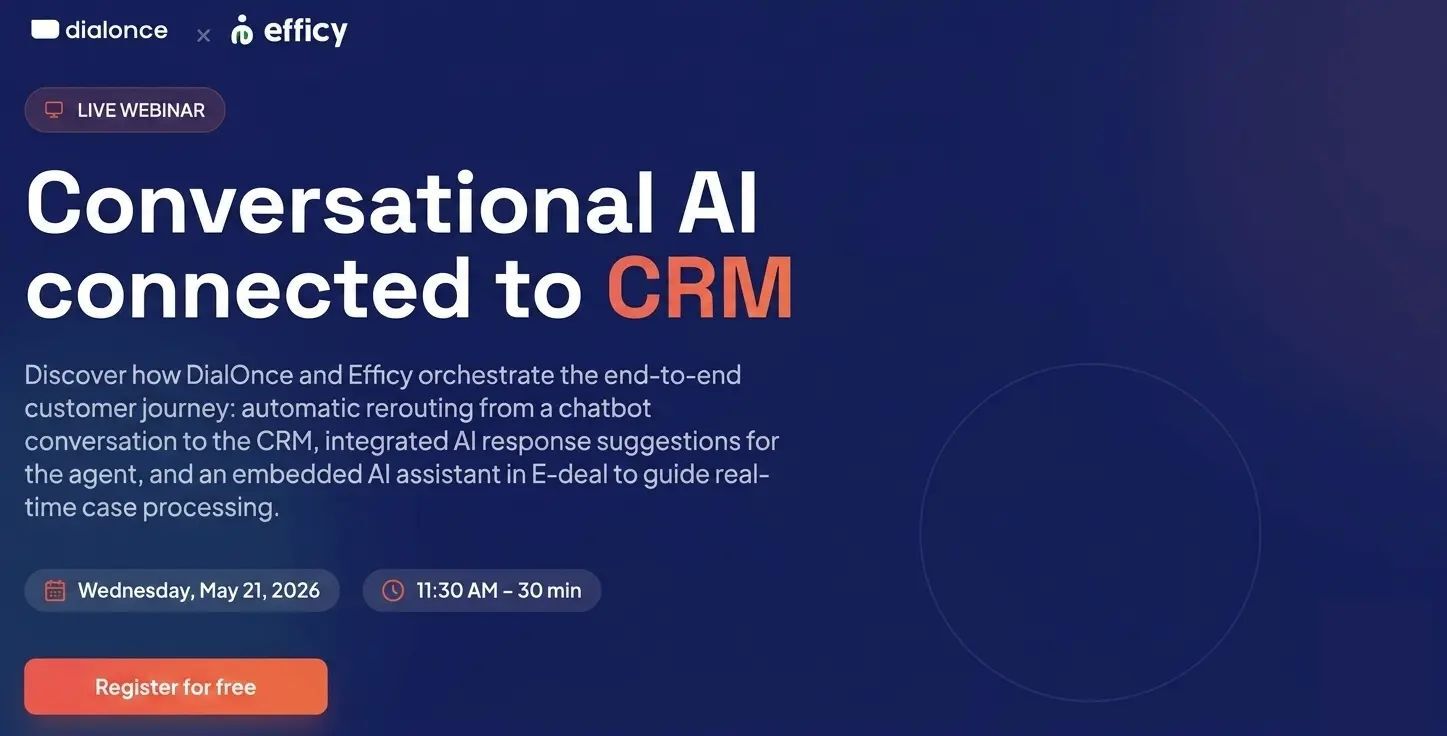 dialonce × efficy

LIVE WEBINAR

Conversational AI connected to CRM

Discover how DialOnce and Efficy orchestrate the end-to-end customer journey: automatic rerouting from a chatbot conversation to the CRM, integrated AI response suggestions for the agent, and an embedded AI assistant in E-deal to guide real-time case processing.

Wednesday, May 21, 2026

11:30 AM – 30 min

Register for free